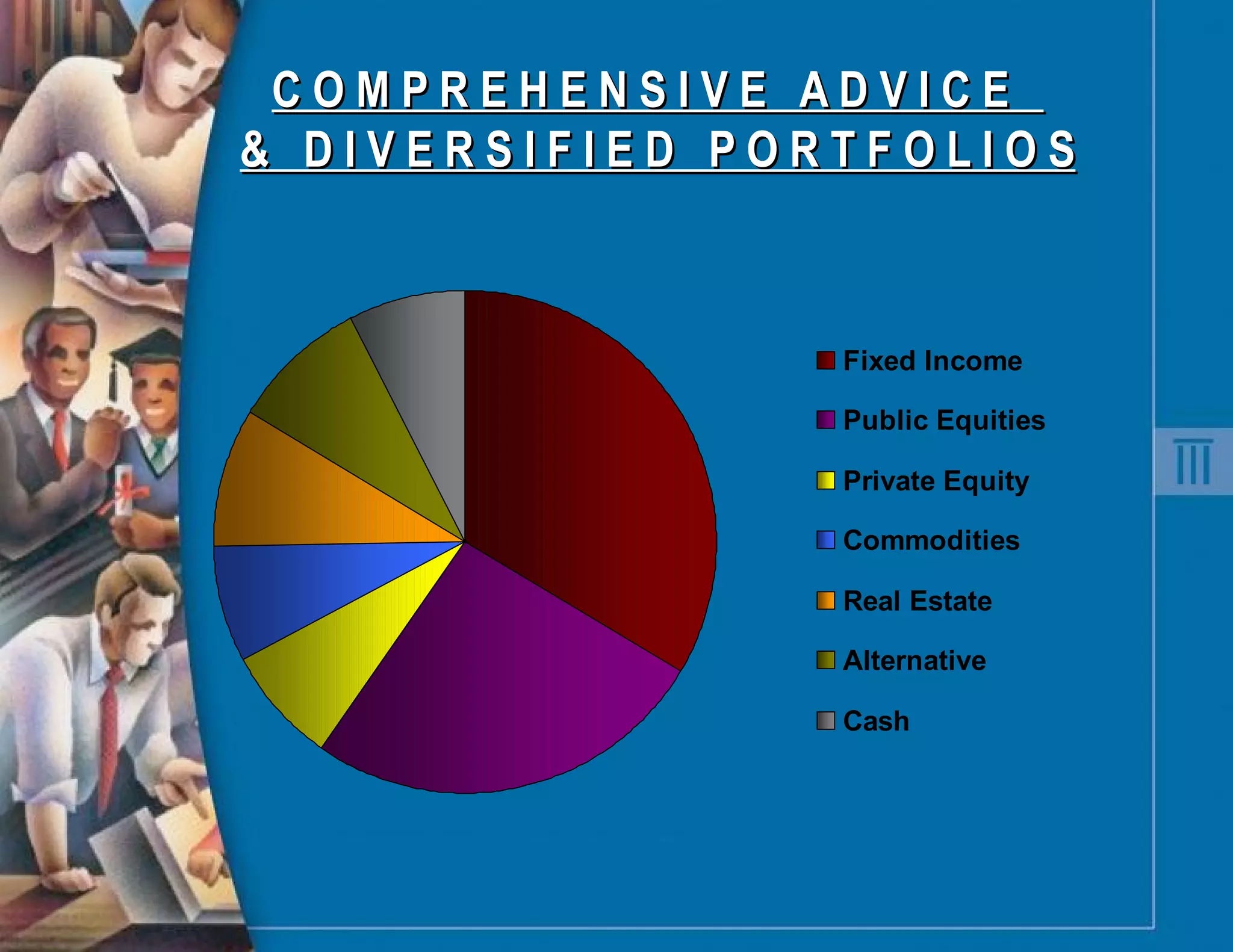 COMPREHENSIVE ADVICE & DIVERSIFIED PORTFOLIOS

Fixed Income
Public Equities
Private Equity
Commodities
Real Estate
Alternative
Cash